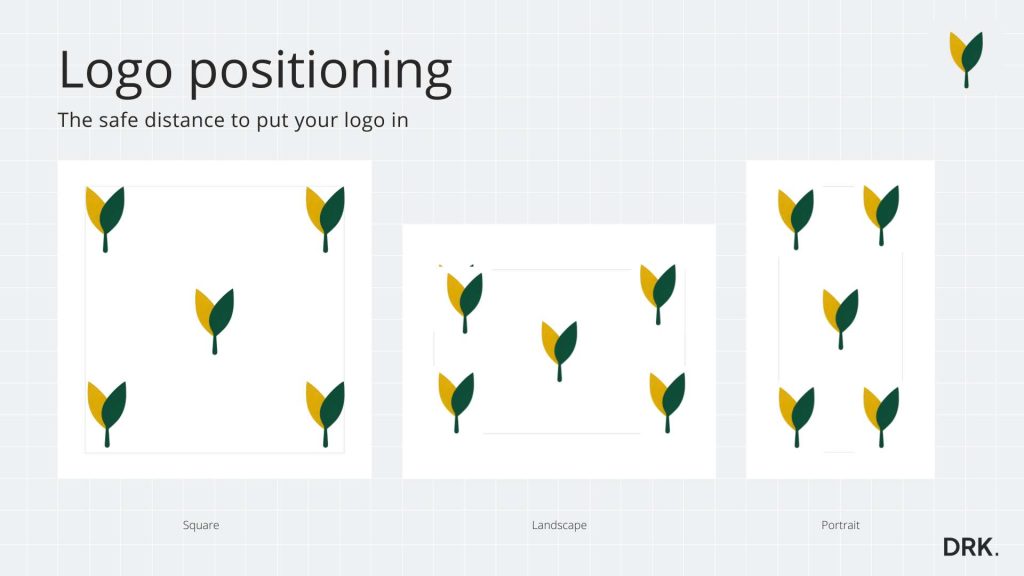 Logo positioning

The safe distance to put your logo in

Square

Landscape

Portrait

DRK.